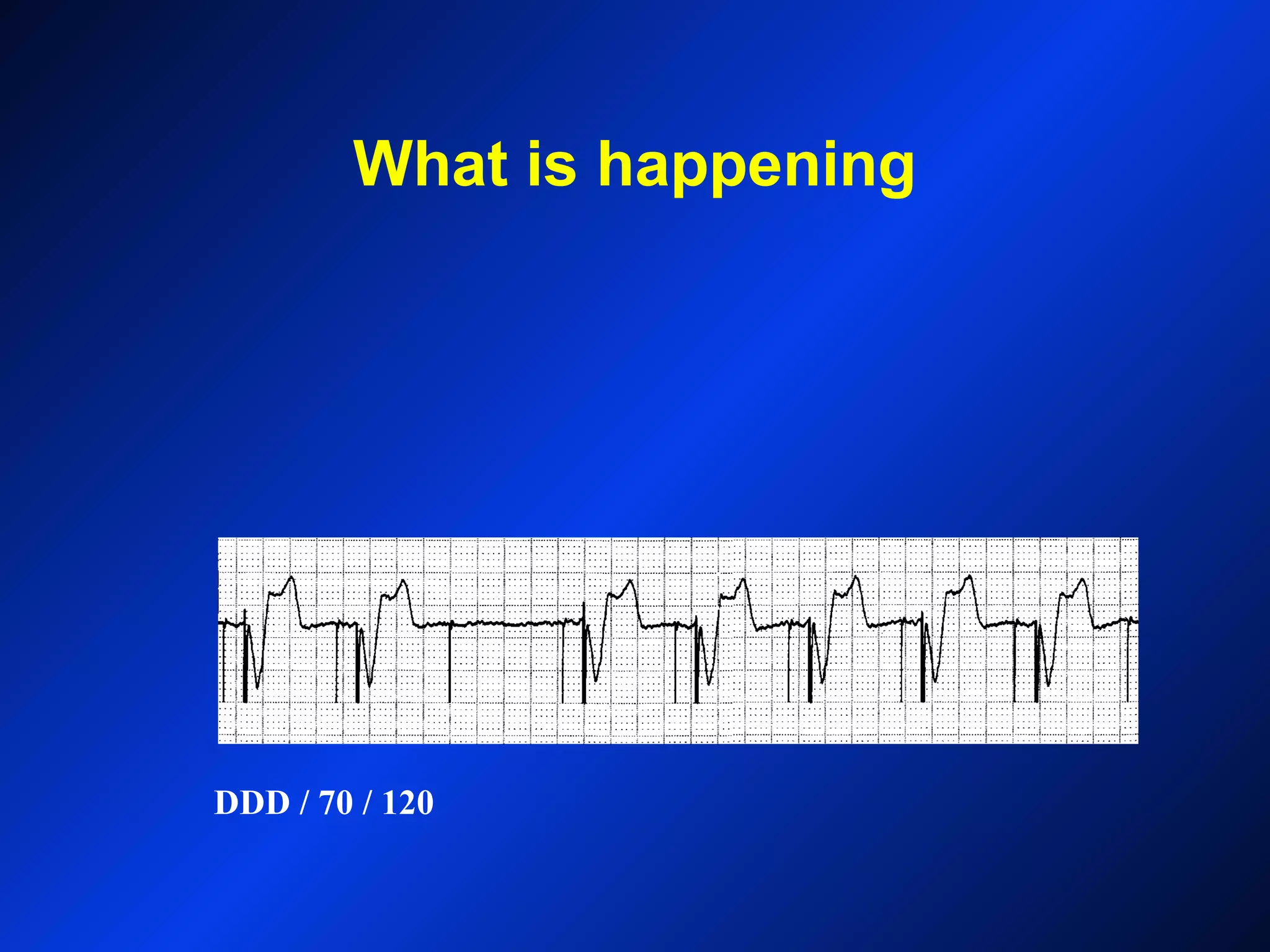 What is happening

DDD / 70 / 120